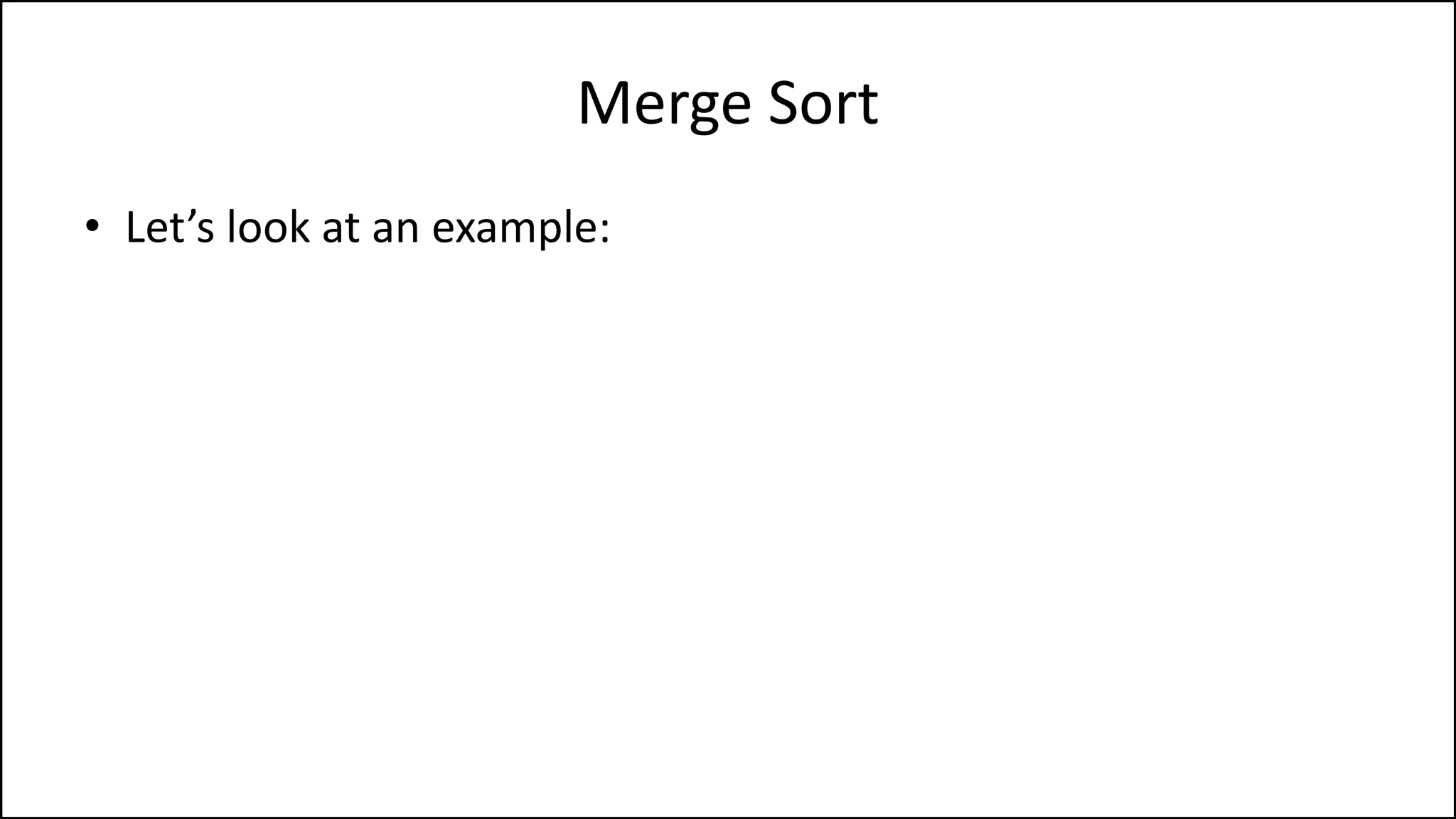 Merge Sort

• Let’s look at an example: